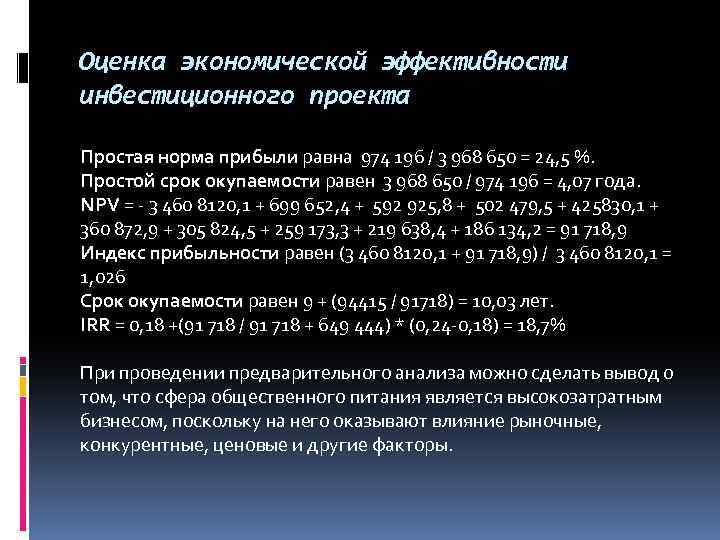 Оценка экономической эффективности инвестиционного проекта

Простая норма прибыли равна 974 196 / 3 968 650 = 24,5 %.
Простой срок окупаемости равен 3 968 650 / 974 196 = 4,07 года.
NPV = - 3 460 8120,1 + 699 652,4 + 592 925,8 + 502 479,5 + 425830,1 + 360 872,9 + 305 824,5 + 259 173,3 + 219 638,4 + 186 134,2 = 91 718,9
Индекс прибыльности равен (3 460 8120,1 + 91 718,9) / 3 460 8120,1 = 1,026
Срок окупаемости равен 9 + (94415 / 91718) = 10,03 лет.
IRR = 0,18 +(91 718 / 91 718 + 649 444) * (0,24-0,18) = 18,7%

При проведении предварительного анализа можно сделать вывод о том, что сфера общественного питания является высокозатратным бизнесом, поскольку на него оказывают влияние рыночные, конкурентные, ценовые и другие факторы.